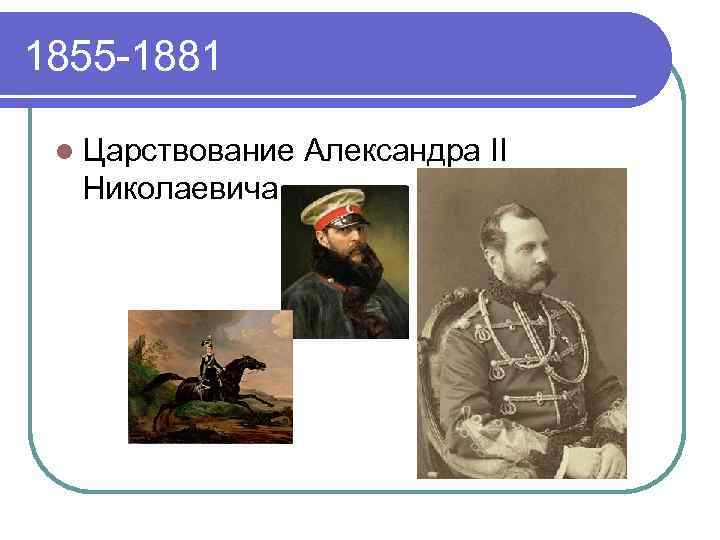 1855-1881

Царствование Александра II Николаевича